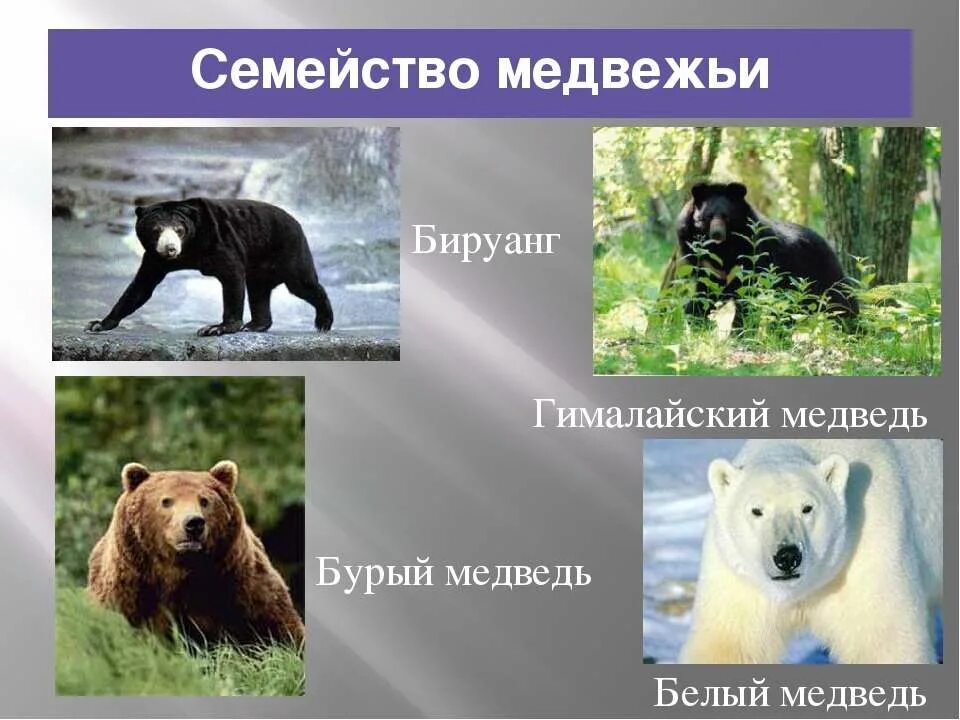 Семейство медвежьи

Бируанг

Гималайский медведь

Бурый медведь

Белый медведь